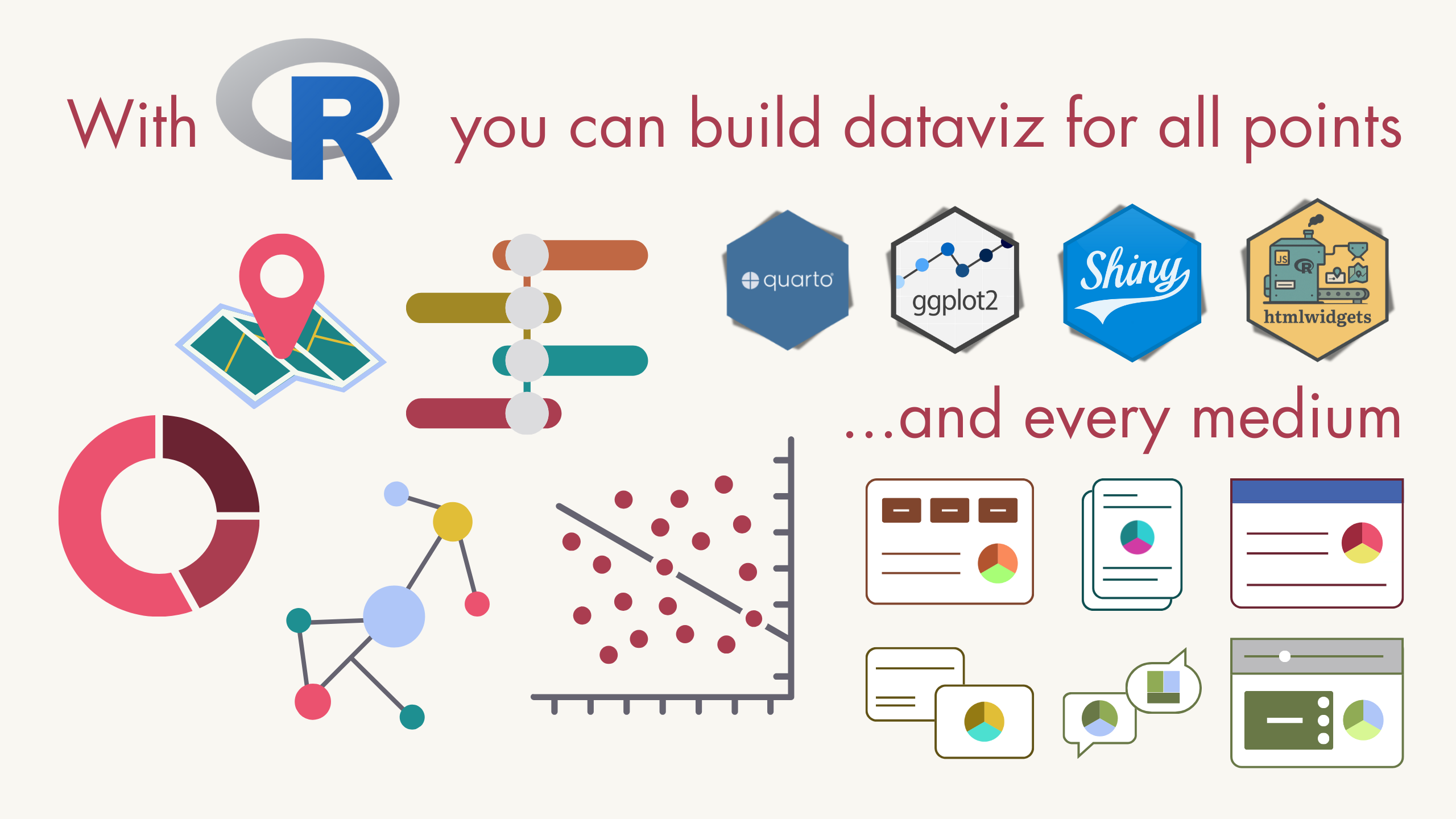 With R you can build dataviz for all points

quarto

ggplot2

Shiny

JS R

htmlwidgets

...and every medium